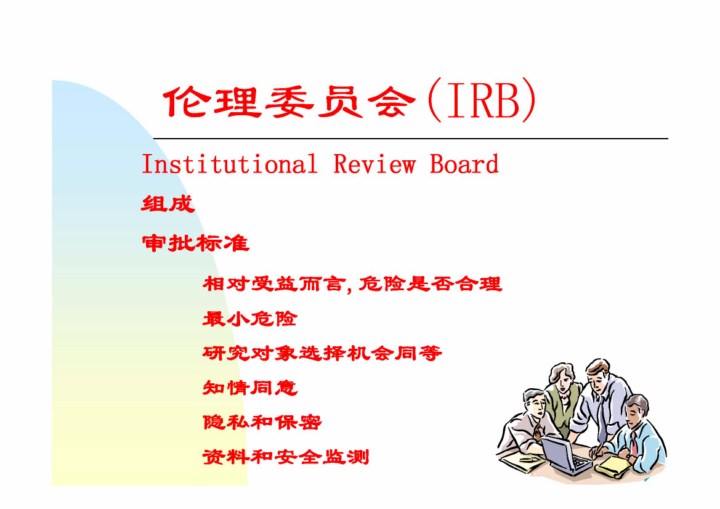 伦理委员会(IRB)

Institutional Review Board

组成

审批标准

相对受益而言,危险是否合理

最小危险

研究对象选择机会同等

知情同意

隐私和保密

资料和安全监测